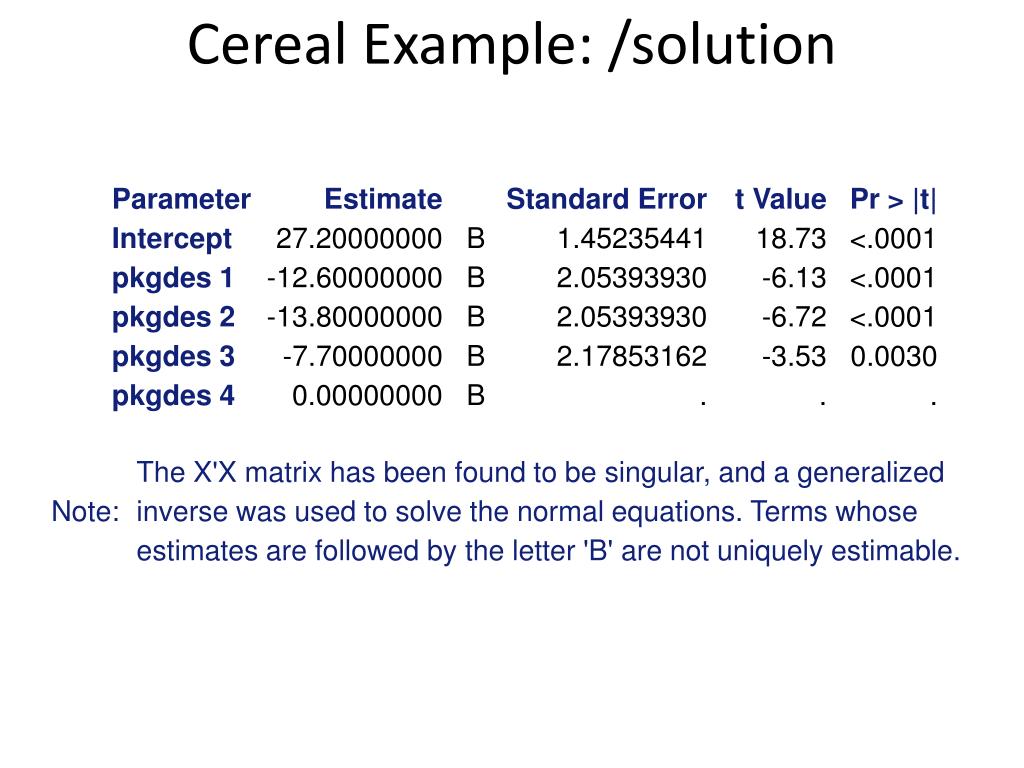 Cereal Example: /solution

| Parameter | Estimate | | Standard Error | t Value | Pr > \|t\| |
|---|---|---|---|---|---|
| Intercept | 27.20000000 | B | 1.45235441 | 18.73 | <.0001 |
| pkgdes 1 | -12.60000000 | B | 2.05393930 | -6.13 | <.0001 |
| pkgdes 2 | -13.80000000 | B | 2.05393930 | -6.72 | <.0001 |
| pkgdes 3 | -7.70000000 | B | 2.17853162 | -3.53 | 0.0030 |
| pkgdes 4 | 0.00000000 | B | . | . | . |

Note: The X'X matrix has been found to be singular, and a generalized inverse was used to solve the normal equations. Terms whose estimates are followed by the letter 'B' are not uniquely estimable.